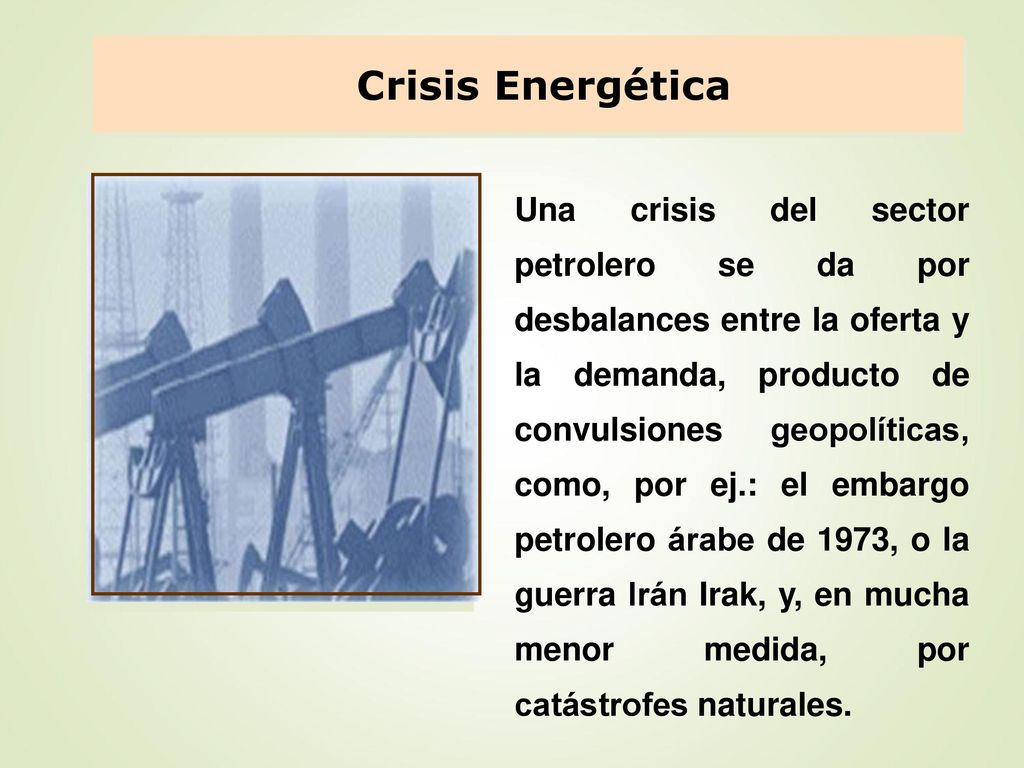 Crisis Energética

Una crisis del sector petrolero se da por desbalances entre la oferta y la demanda, producto de convulsiones geopolíticas, como, por ej.: el embargo petrolero árabe de 1973, o la guerra Irán Irak, y, en mucha menor medida, por catástrofes naturales.